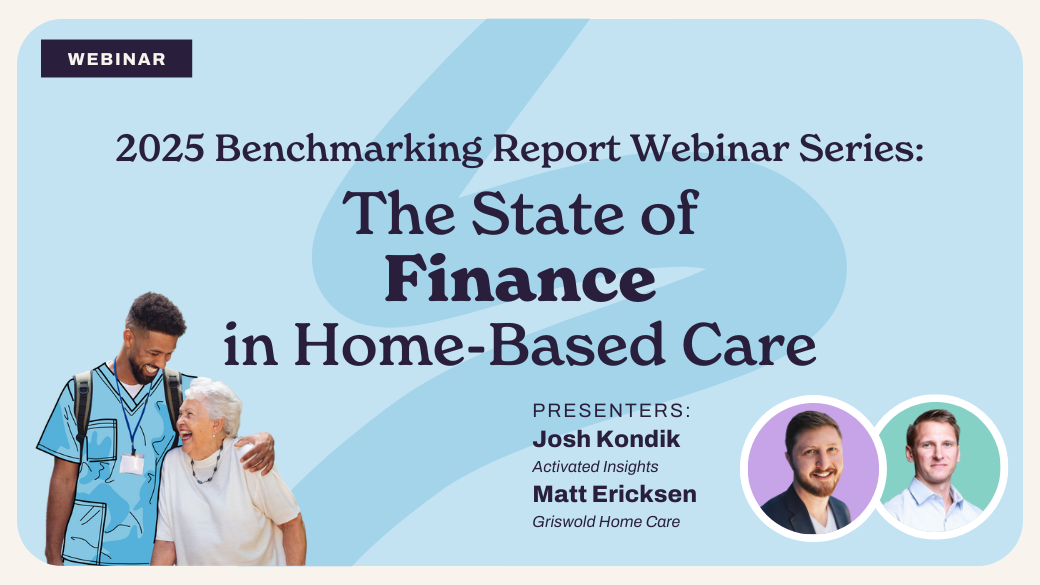 WEBINAR

2025 Benchmarking Report Webinar Series:

The State of Finance in Home-Based Care

PRESENTERS:
Josh Kondik
Activated Insights
Matt Ericksen
Griswold Home Care